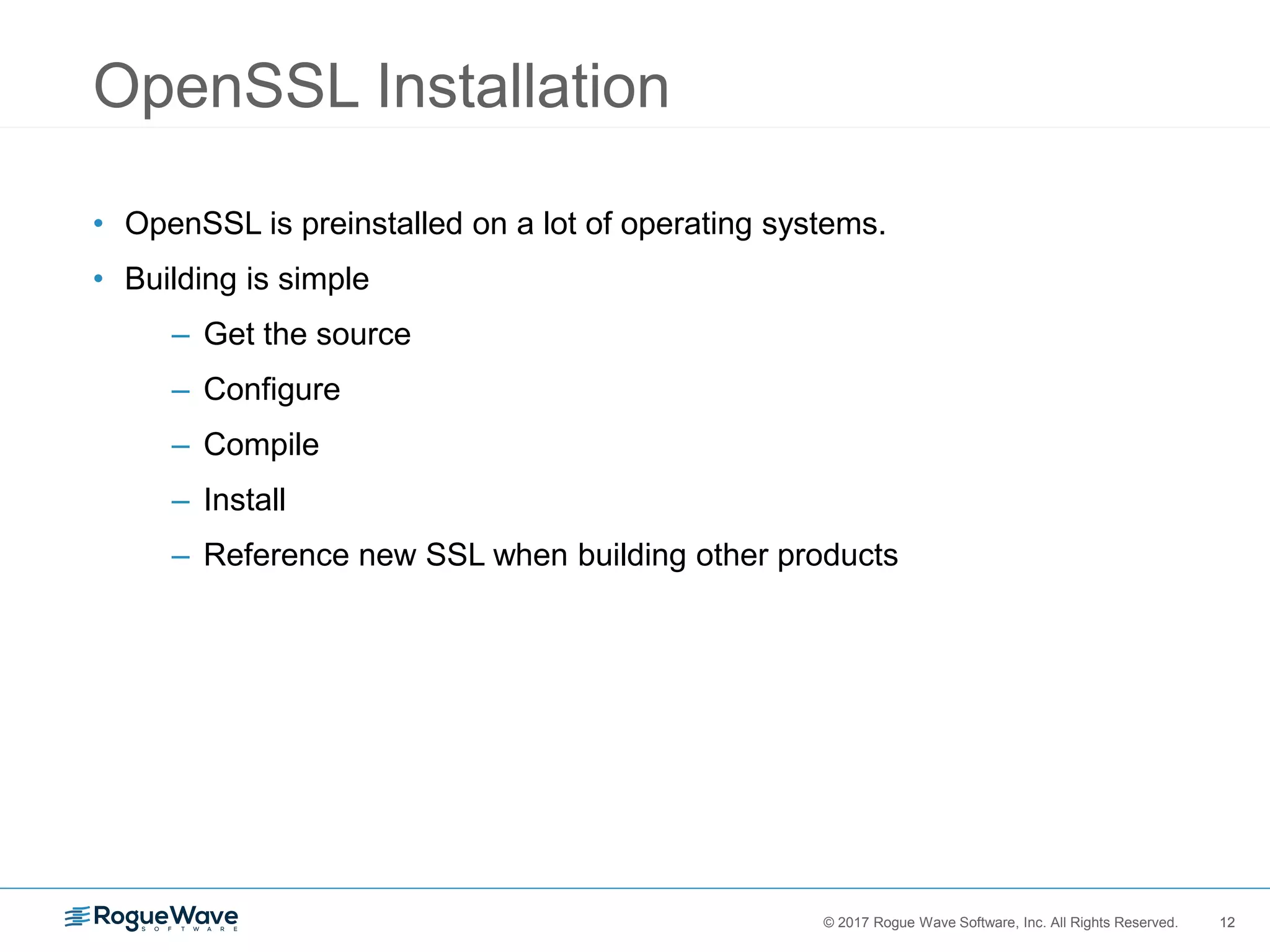 OpenSSL Installation

• OpenSSL is preinstalled on a lot of operating systems.
• Building is simple
  – Get the source
  – Configure
  – Compile
  – Install
  – Reference new SSL when building other products

RogueWave SOFTWARE

© 2017 Rogue Wave Software, Inc. All Rights Reserved. 12